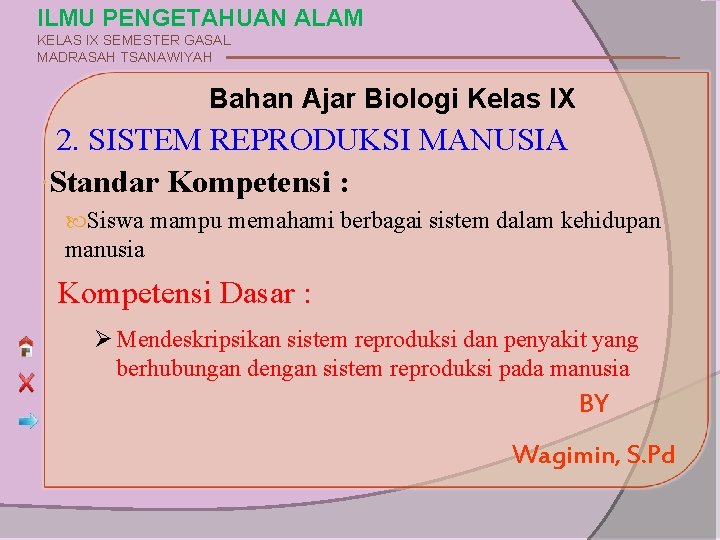 ILMU PENGETAHUAN ALAM
KELAS IX SEMESTER GASAL
MADRASAH TSANAWIYAH

Bahan Ajar Biologi Kelas IX

2. SISTEM REPRODUKSI MANUSIA

Standar Kompetensi :

Siswa mampu memahami berbagai sistem dalam kehidupan manusia

Kompetensi Dasar :

Mendeskripsikan sistem reproduksi dan penyakit yang berhubungan dengan sistem reproduksi pada manusia

BY

Wagimin, S.Pd